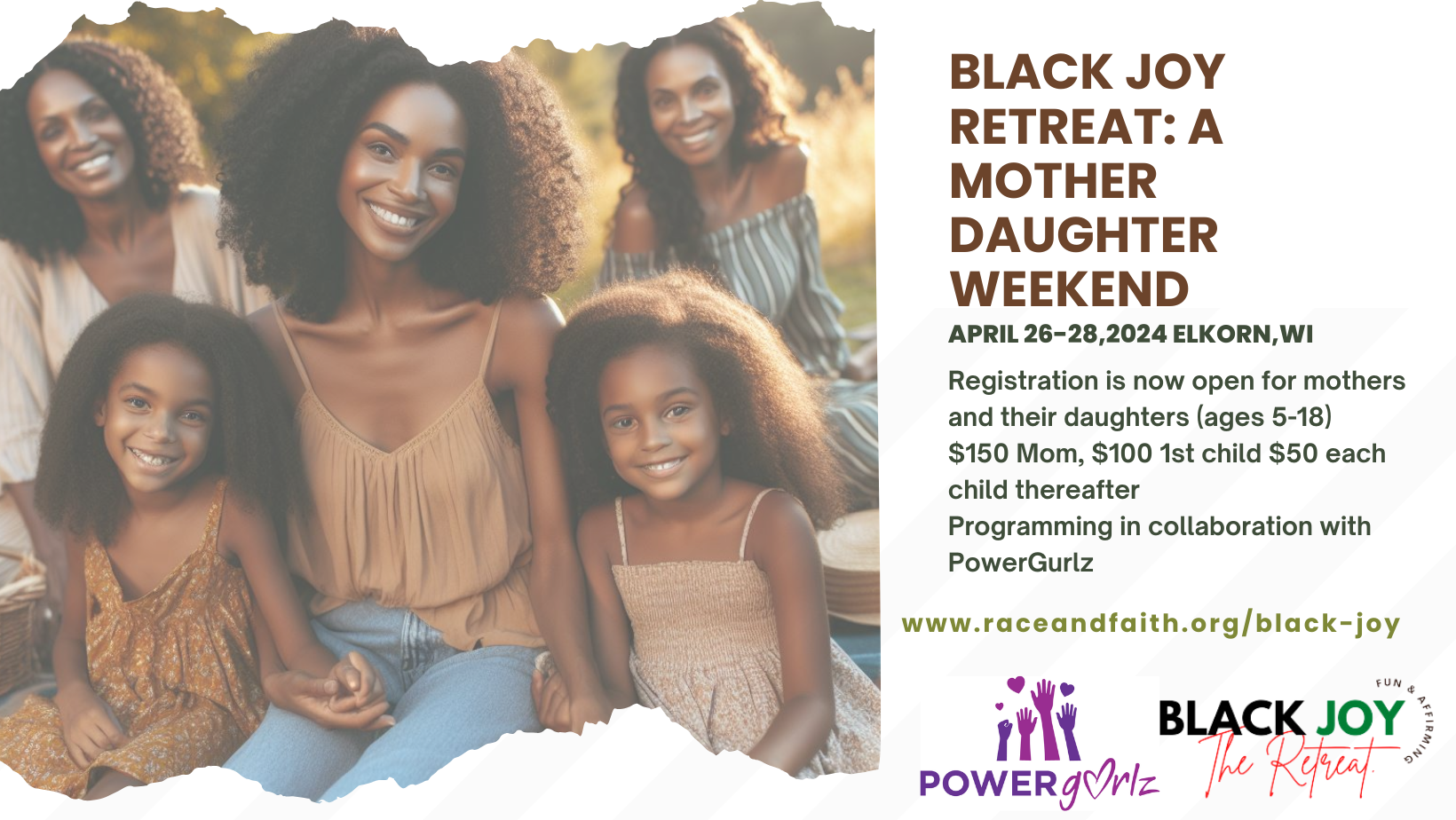 BLACK JOY RETREAT: A MOTHER DAUGHTER WEEKEND

APRIL 26-28,2024 ELKORN,WI

Registration is now open for mothers and their daughters (ages 5-18)
$150 Mom, $100 1st child $50 each child thereafter
Programming in collaboration with PowerGurlz

www.raceandfaith.org/black-joy

POWERgurlz

BLACK JOY The Retreat FUN & AFFIRMING